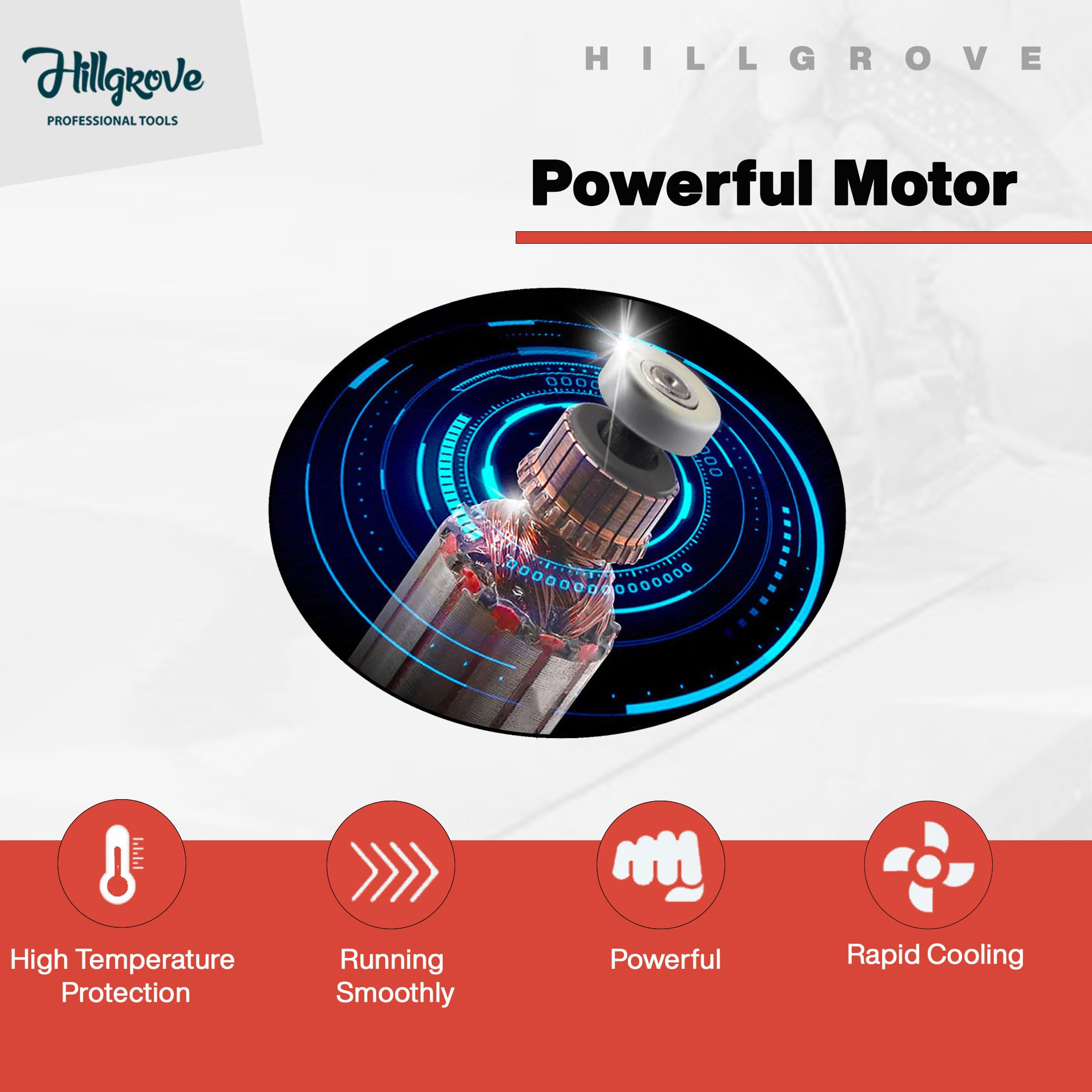 Hillgrove
PROFESSIONAL TOOLS

HILLGROVE

Powerful Motor

High Temperature Protection

Running Smoothly

Powerful

Rapid Cooling